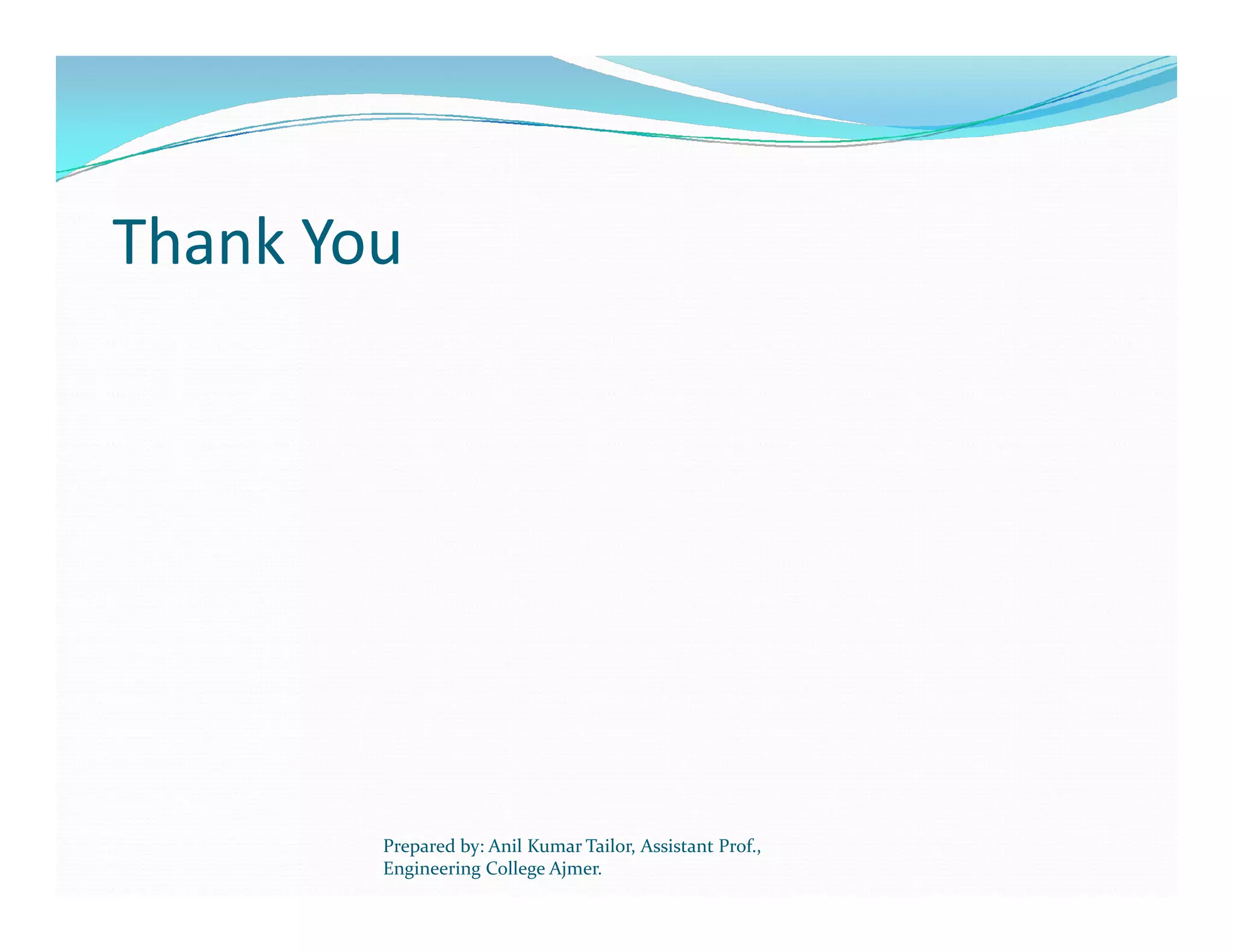 Thank You

Prepared by: Anil Kumar Tailor, Assistant Prof., Engineering College Ajmer.